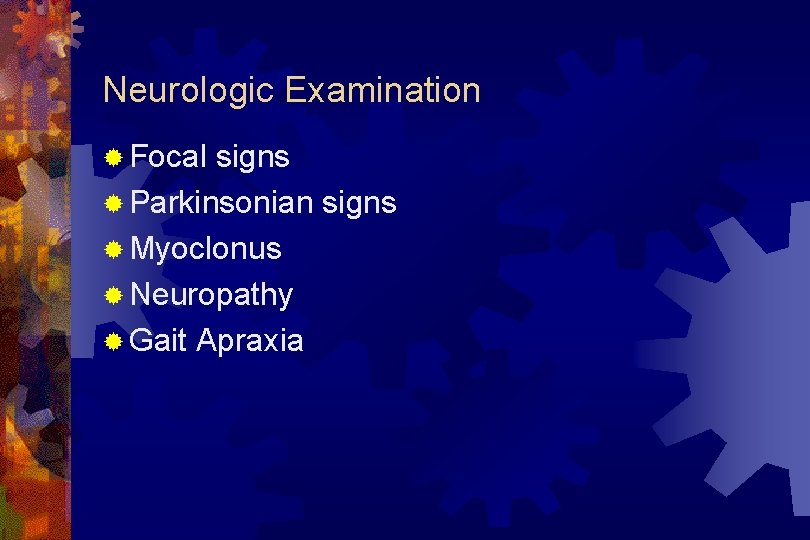 Neurologic Examination

Focal signs
Parkinsonian signs
Myoclonus
Neuropathy
Gait Apraxia